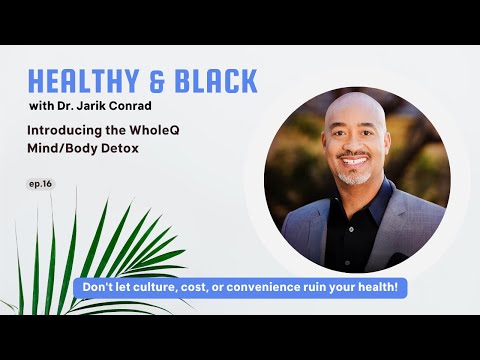 HEALTHY & BLACK
with Dr. Jarik Conrad

Introducing the WholeQ Mind/Body Detox

ep.16

Don't let culture, cost, or convenience ruin your health!